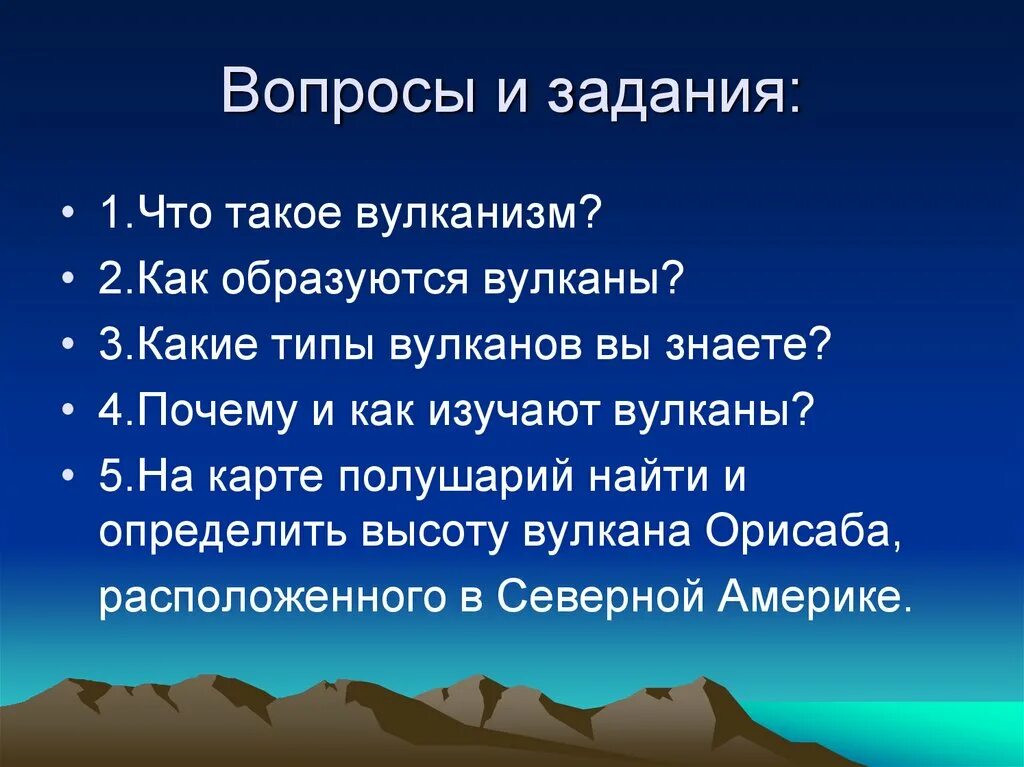 Вопросы и задания:

• 1.Что такое вулканизм?
• 2.Как образуются вулканы?
• 3.Какие типы вулканов вы знаете?
• 4.Почему и как изучают вулканы?
• 5.На карте полушарий найти и определить высоту вулкана Орисаба, расположенного в Северной Америке.